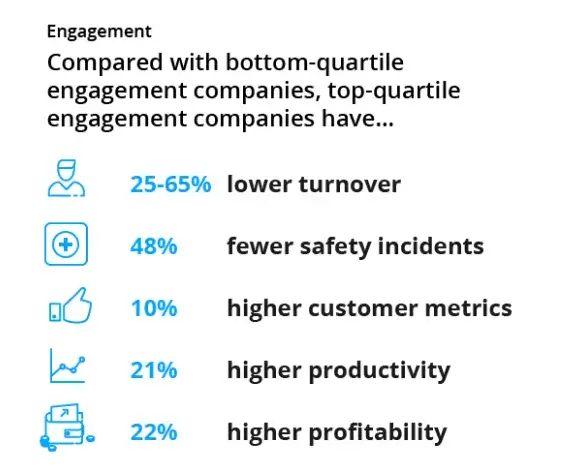 Engagement

Compared with bottom-quartile engagement companies, top-quartile engagement companies have...

25-65% lower turnover

48% fewer safety incidents

10% higher customer metrics

21% higher productivity

22% higher profitability